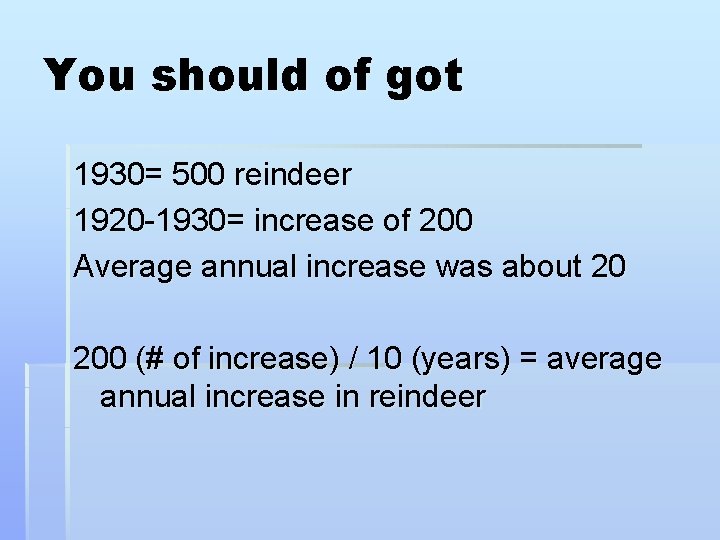 You should of got

1930= 500 reindeer

1920-1930= increase of 200

Average annual increase was about 20

200 (# of increase) / 10 (years) = average annual increase in reindeer